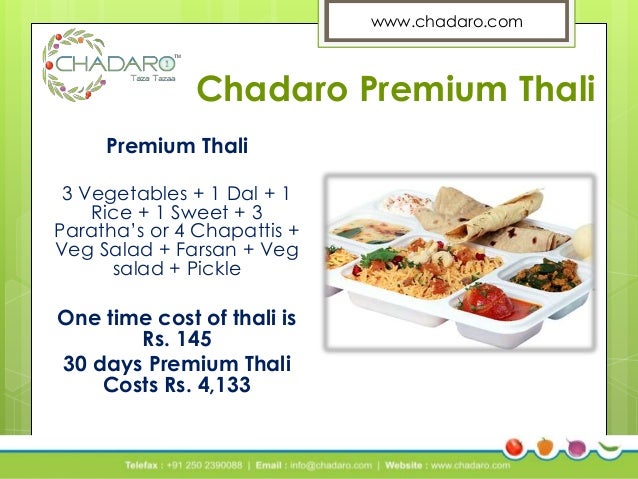 www.chadaro.com

CHADARO™
Taza Tazaa

Chadaro Premium Thali

Premium Thali

3 Vegetables + 1 Dal + 1 Rice + 1 Sweet + 3 Paratha's or 4 Chapattis + Veg Salad + Farsan + Veg salad + Pickle

One time cost of thali is Rs. 145

30 days Premium Thali Costs Rs. 4,133

Telefax : +91 250 2390088 | Email : info@chadaro.com | Website : www.chadaro.com